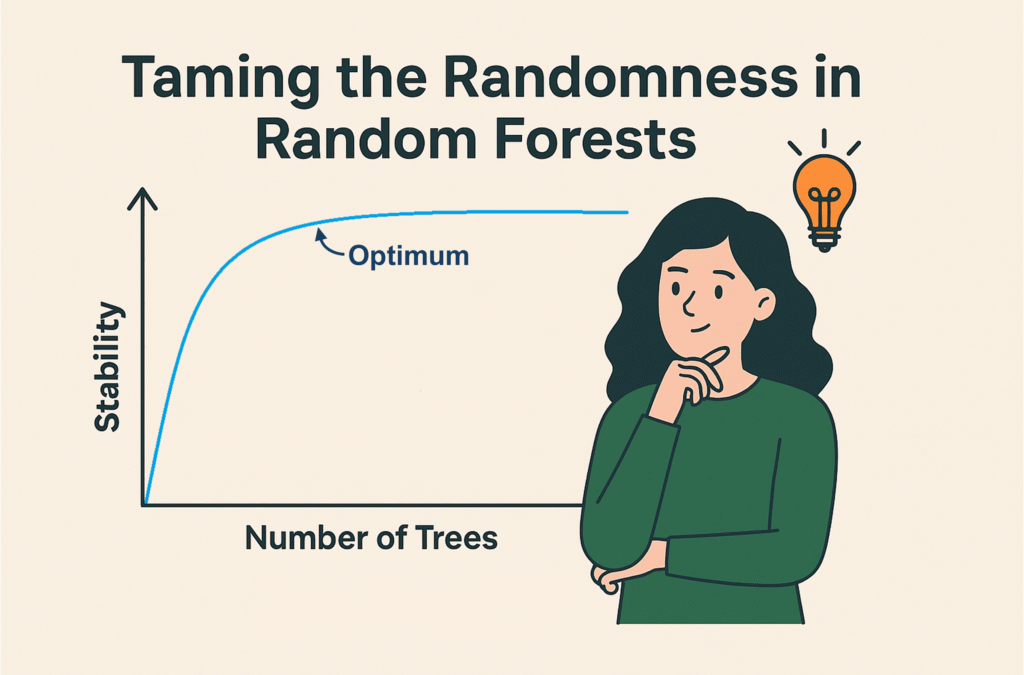 Taming the Randomness in Random Forests

Optimum

Stability

Number of Trees